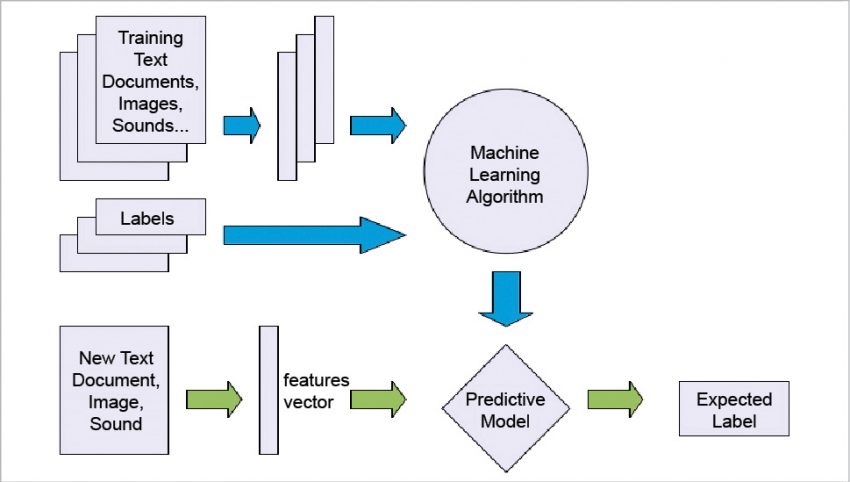 Training Text Documents, Images, Sounds...

Machine Learning Algorithm

Labels

New Text Document, Image, Sound

features vector

Predictive Model

Expected Label